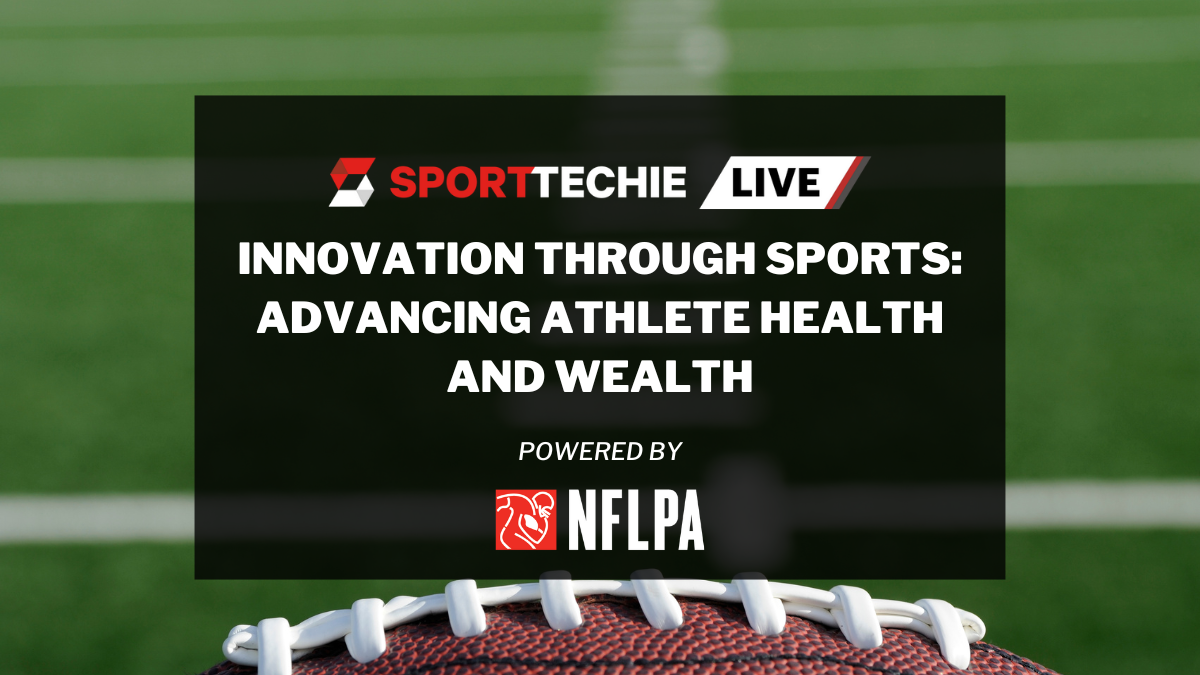 SPORTTECHIE LIVE

INNOVATION THROUGH SPORTS: ADVANCING ATHLETE HEALTH AND WEALTH

POWERED BY

NFLPA